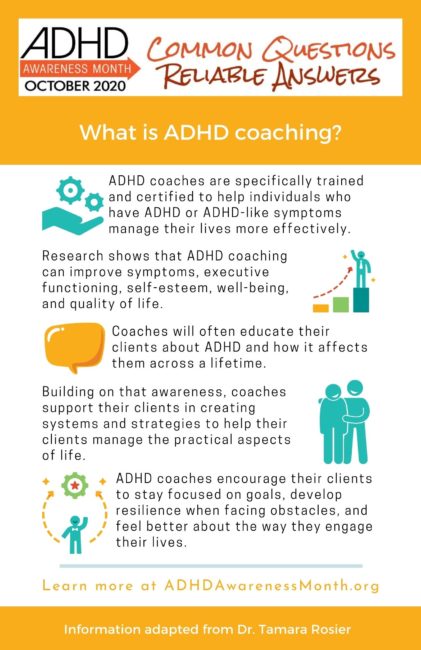 ADHD
AWARENESS MONTH
OCTOBER 2020

COMMON QUESTIONS
RELIABLE ANSWERS

What is ADHD coaching?

ADHD coaches are specifically trained and certified to help individuals who have ADHD or ADHD-like symptoms manage their lives more effectively.

Research shows that ADHD coaching can improve symptoms, executive functioning, self-esteem, well-being, and quality of life.

Coaches will often educate their clients about ADHD and how it affects them across a lifetime.

Building on that awareness, coaches support their clients in creating systems and strategies to help their clients manage the practical aspects of life.

ADHD coaches encourage their clients to stay focused on goals, develop resilience when facing obstacles, and feel better about the way they engage their lives.

Learn more at ADHDAwarenessMonth.org

Information adapted from Dr. Tamara Rosier